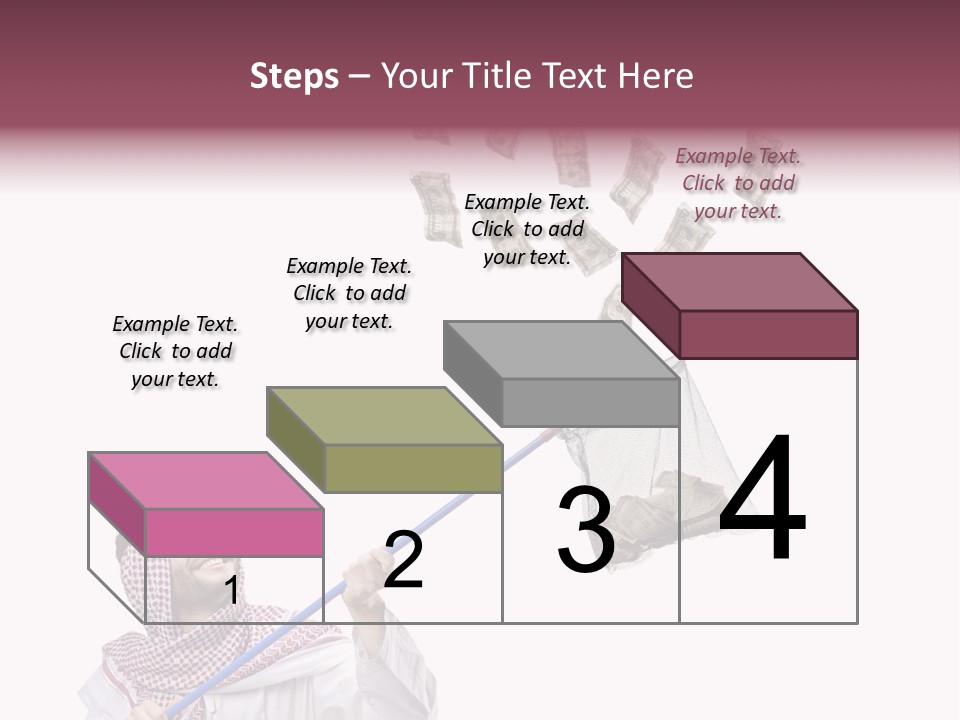 Steps – Your Title Text Here

Example Text. Click to add your text.

Example Text. Click to add your text.

Example Text. Click to add your text.

Example Text. Click to add your text.

1

2

3

4